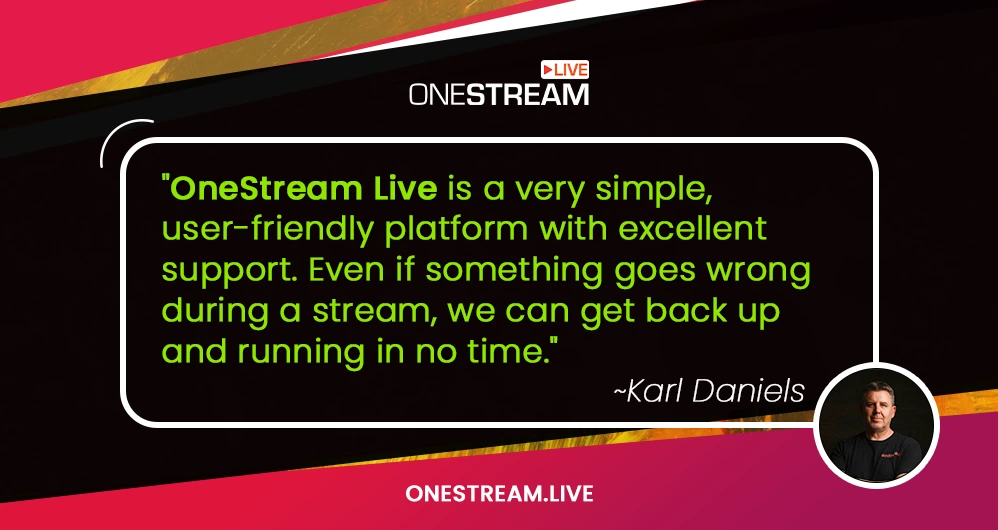 LIVE
ONESTREAM

"OneStream Live is a very simple, user-friendly platform with excellent support. Even if something goes wrong during a stream, we can get back up and running in no time."

~Karl Daniels

ONESTREAM.LIVE